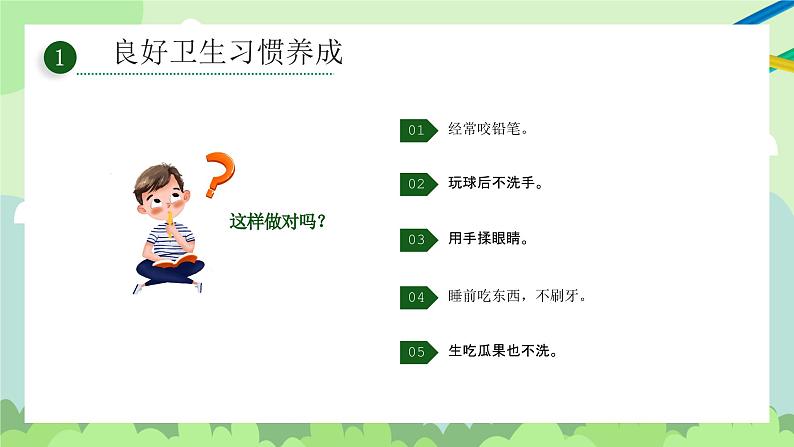 1 良好卫生习惯养成

这样做对吗？

01 经常咬铅笔。

02 玩球后不洗手。

03 用手揉眼睛。

04 睡前吃东西，不刷牙。

05 生吃瓜果也不洗。